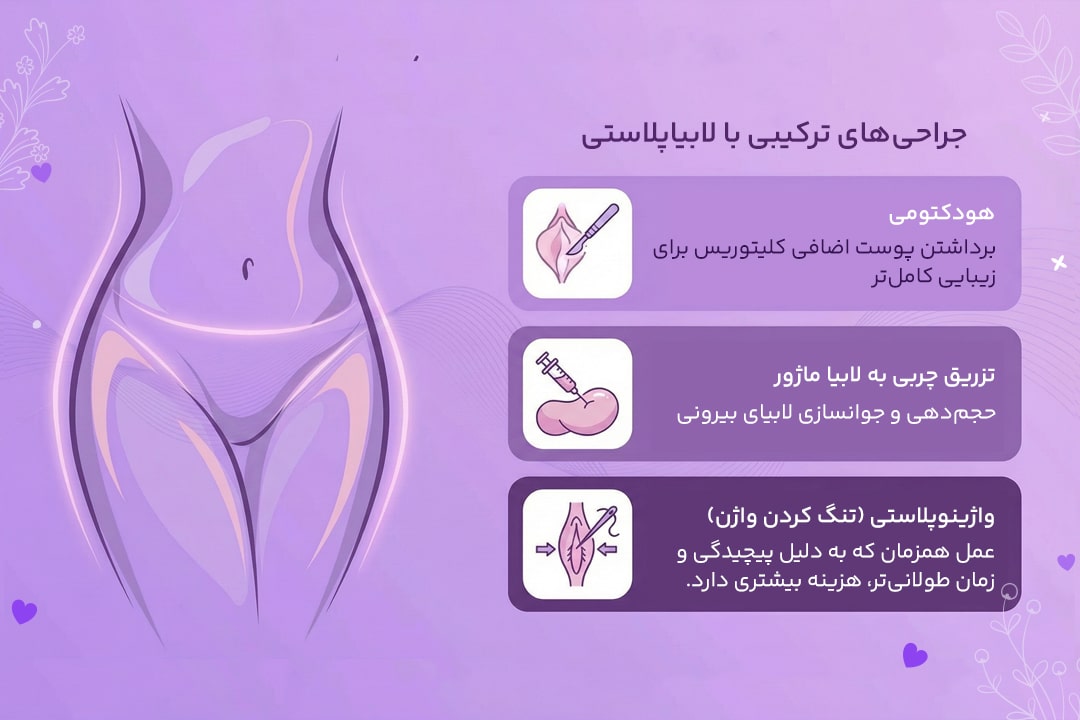 جراحی‌های ترکیبی با لابیاپلاستی

هودکتومی
برداشتن پوست اضافی کلیتوریس برای زیبایی کامل‌تر

تزریق چربی به لابیا ماژور
حجم‌دهی و جوانسازی لابیای بیرونی

واژینوپلاستی (تنگ کردن واژن)
عمل همزمان که به دلیل پیچیدگی و زمان طولانی‌تر، هزینه بیشتری دارد.